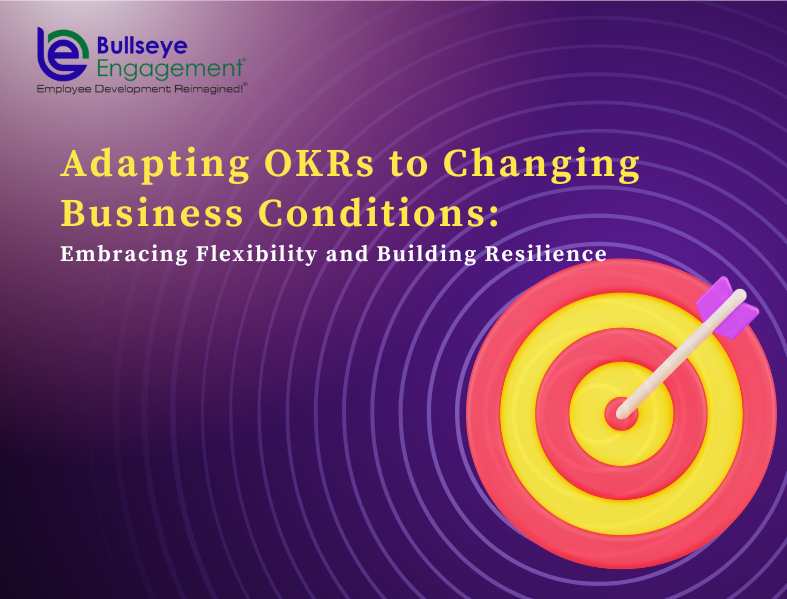 Bullseye
Engagement®
Employee Development Reimagined!®

Adapting OKRs to Changing Business Conditions:

Embracing Flexibility and Building Resilience